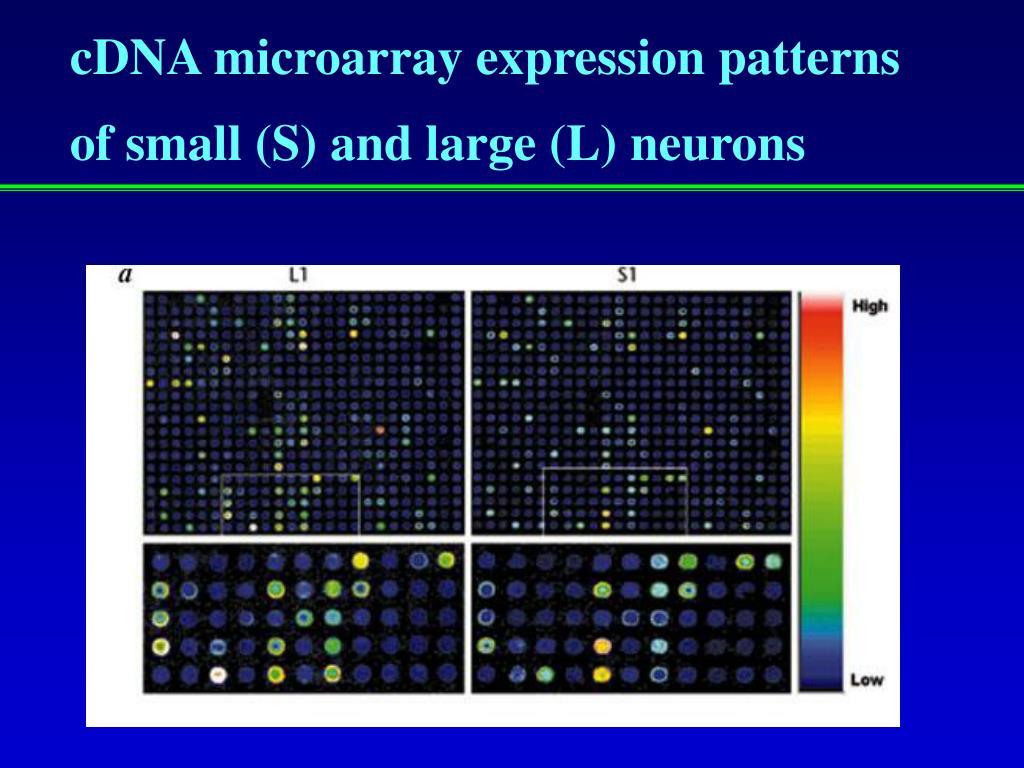 cDNA microarray expression patterns of small (S) and large (L) neurons

a

L1

S1

High

Low